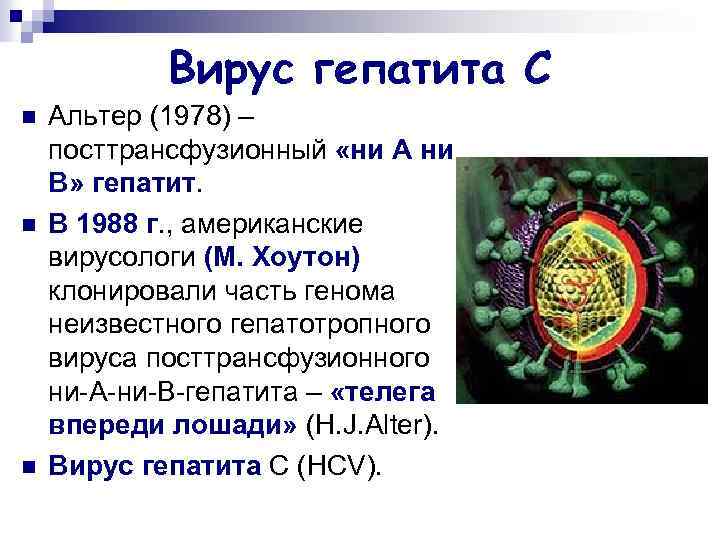 Вирус гепатита С

Альтер (1978) – посттрансфузионный «ни А ни В» гепатит.

В 1988 г., американские вирусологи (М. Хоутон) клонировали часть генома неизвестного гепатотропного вируса посттрансфузионного ни-А-ни-В-гепатита – «телега впереди лошади» (H.J.Alter).

Вирус гепатита С (HCV).